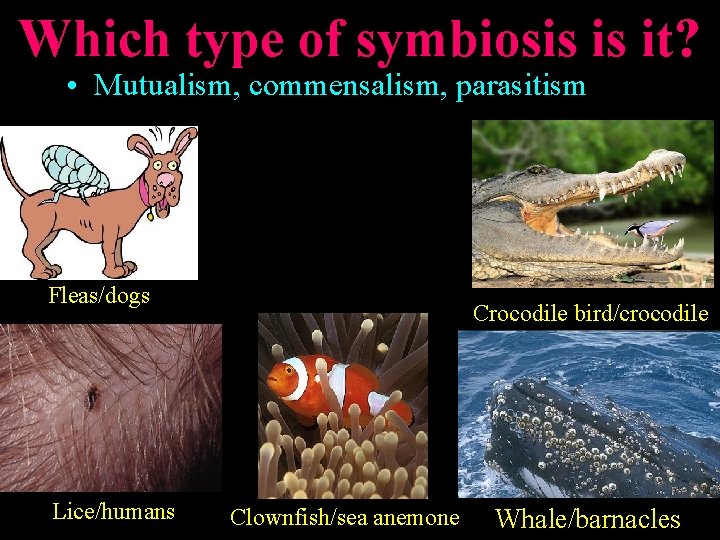 Which type of symbiosis is it?

• Mutualism, commensalism, parasitism

Fleas/dogs

Crocodile bird/crocodile

Lice/humans

Clownfish/sea anemone

Whale/barnacles